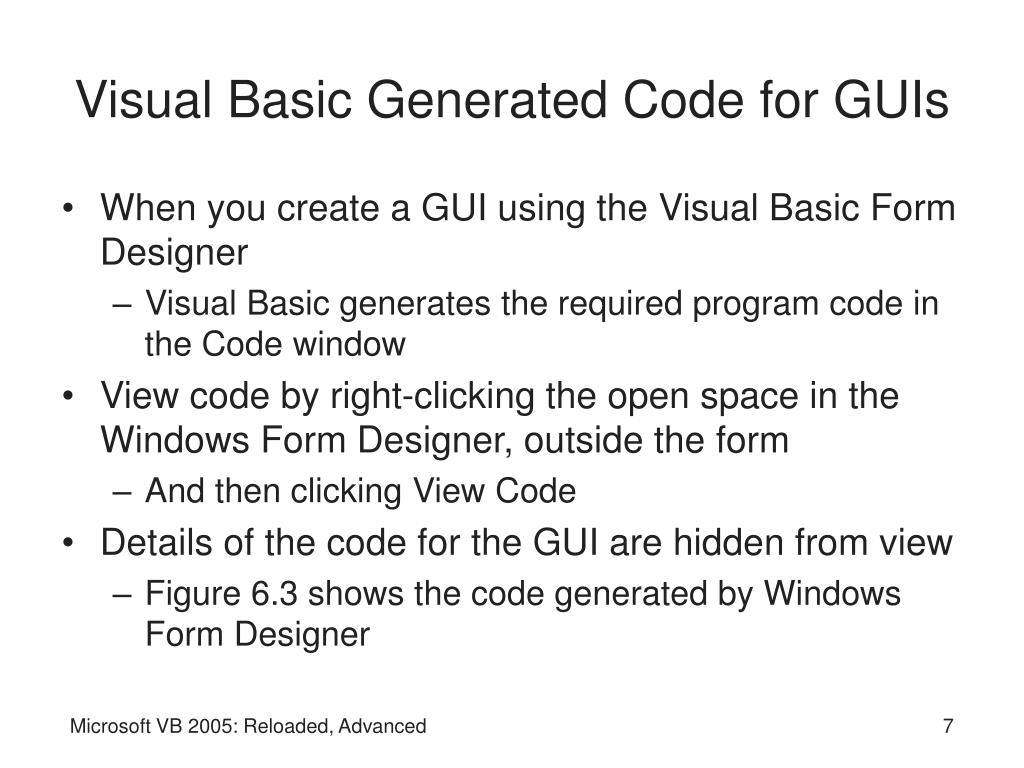 Visual Basic Generated Code for GUIs

• When you create a GUI using the Visual Basic Form Designer
– Visual Basic generates the required program code in the Code window
• View code by right-clicking the open space in the Windows Form Designer, outside the form
– And then clicking View Code
• Details of the code for the GUI are hidden from view
– Figure 6.3 shows the code generated by Windows Form Designer

Microsoft VB 2005: Reloaded, Advanced

7